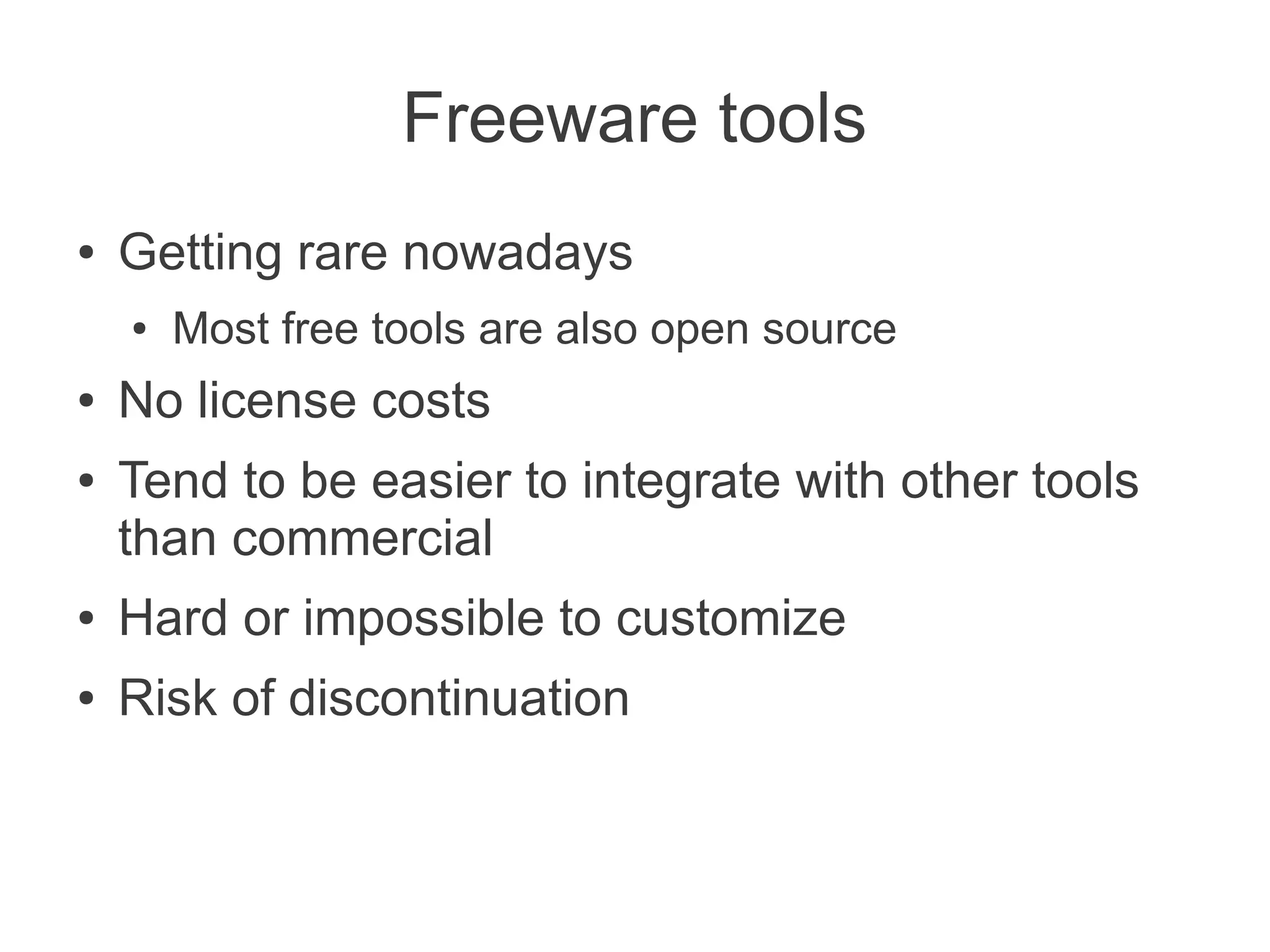 Freeware tools

• Getting rare nowadays
  • Most free tools are also open source
• No license costs
• Tend to be easier to integrate with other tools than commercial
• Hard or impossible to customize
• Risk of discontinuation